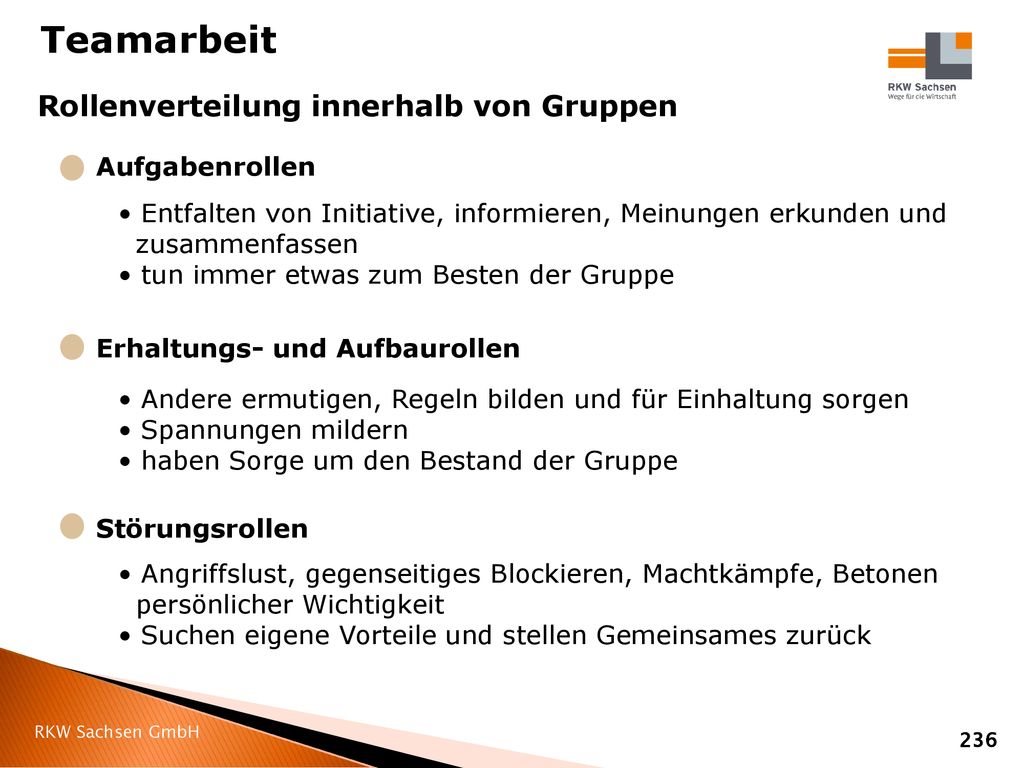 Teamarbeit

RKW Sachsen
Wege für die Wirtschaft

Rollenverteilung innerhalb von Gruppen

Aufgabenrollen

• Entfalten von Initiative, informieren, Meinungen erkunden und zusammenfassen
• tun immer etwas zum Besten der Gruppe

Erhaltungs- und Aufbaurollen

• Andere ermutigen, Regeln bilden und für Einhaltung sorgen
• Spannungen mildern
• haben Sorge um den Bestand der Gruppe

Störungsrollen

• Angriffslust, gegenseitiges Blockieren, Machtkämpfe, Betonen persönlicher Wichtigkeit
• Suchen eigene Vorteile und stellen Gemeinsames zurück

RKW Sachsen GmbH

236